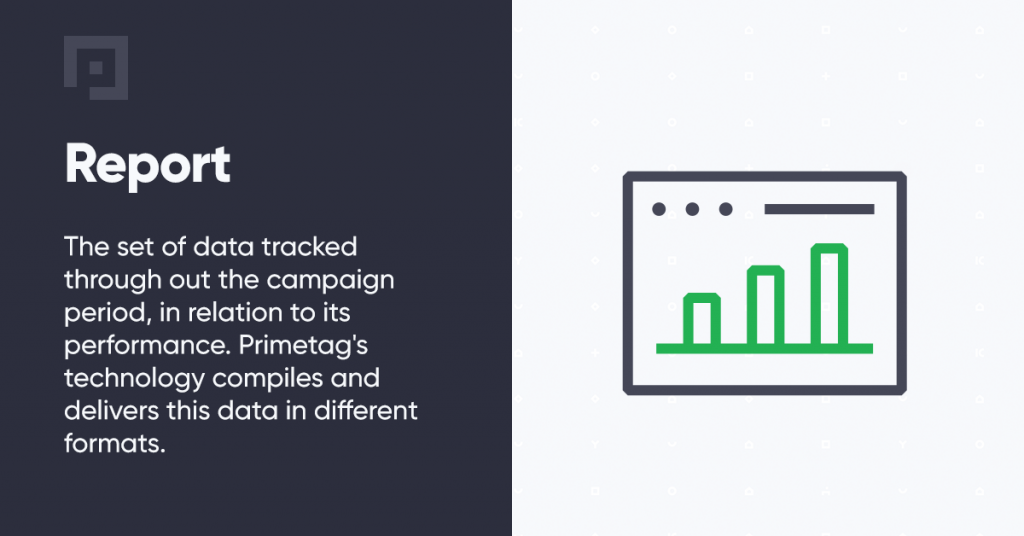 Report

The set of data tracked through out the campaign period, in relation to its performance. Primetag's technology compiles and delivers this data in different formats.